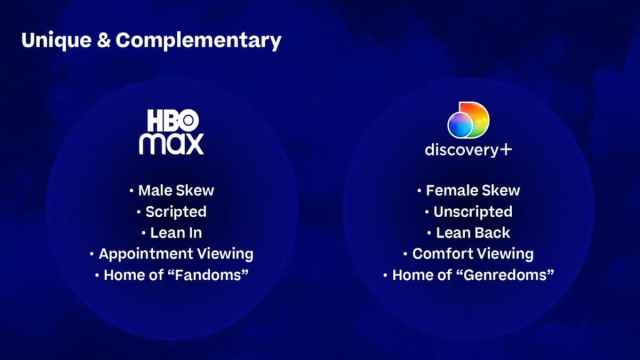 Unique & Complementary

HBO max

• Male Skew
• Scripted
• Lean In
• Appointment Viewing
• Home of "Fandoms"

discovery+

• Female Skew
• Unscripted
• Lean Back
• Comfort Viewing
• Home of "Genredoms"